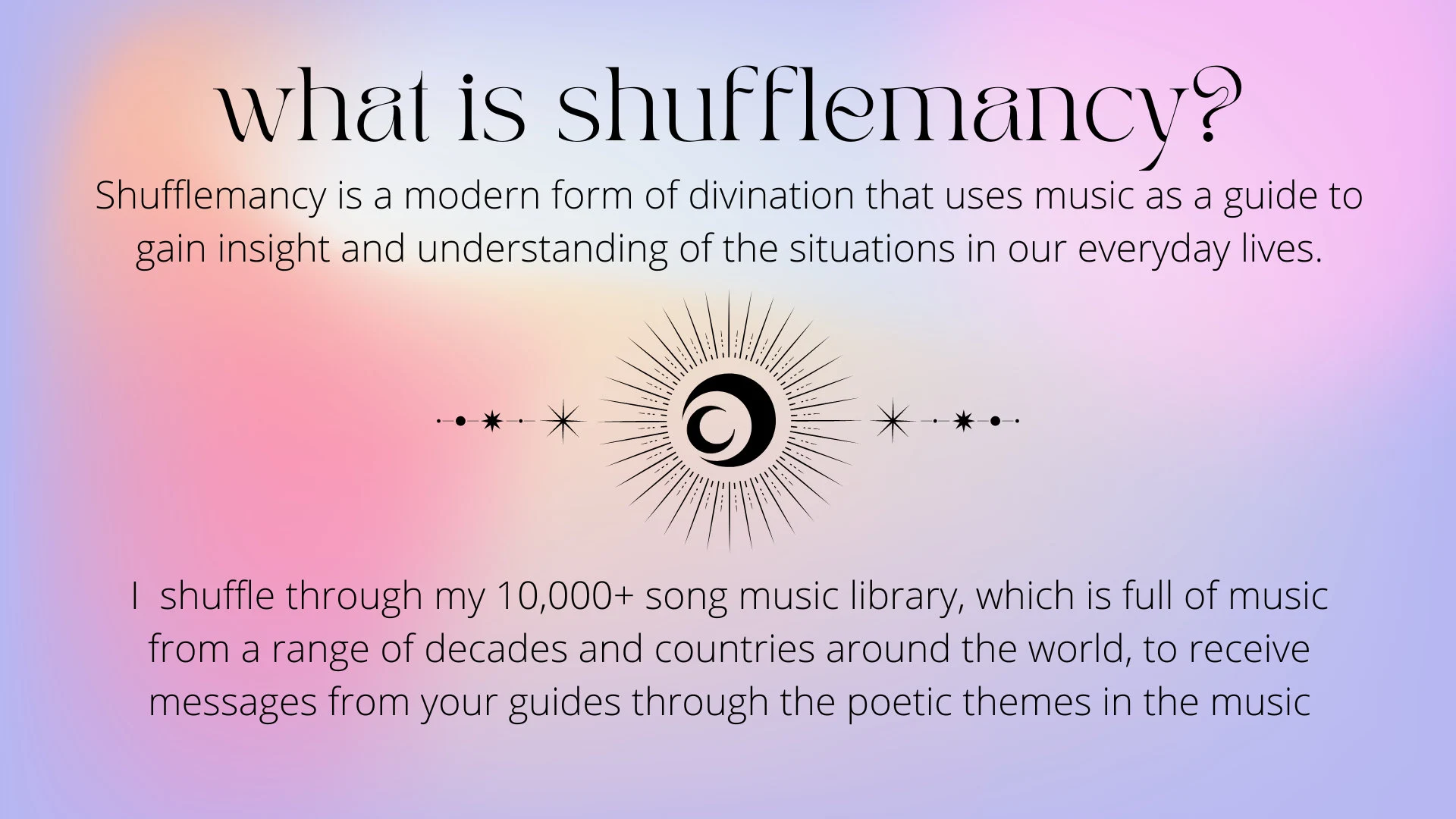 what is shufflemancy?

Shufflemancy is a modern form of divination that uses music as a guide to gain insight and understanding of the situations in our everyday lives.

I shuffle through my 10,000+ song music library, which is full of music from a range of decades and countries around the world, to receive messages from your guides through the poetic themes in the music